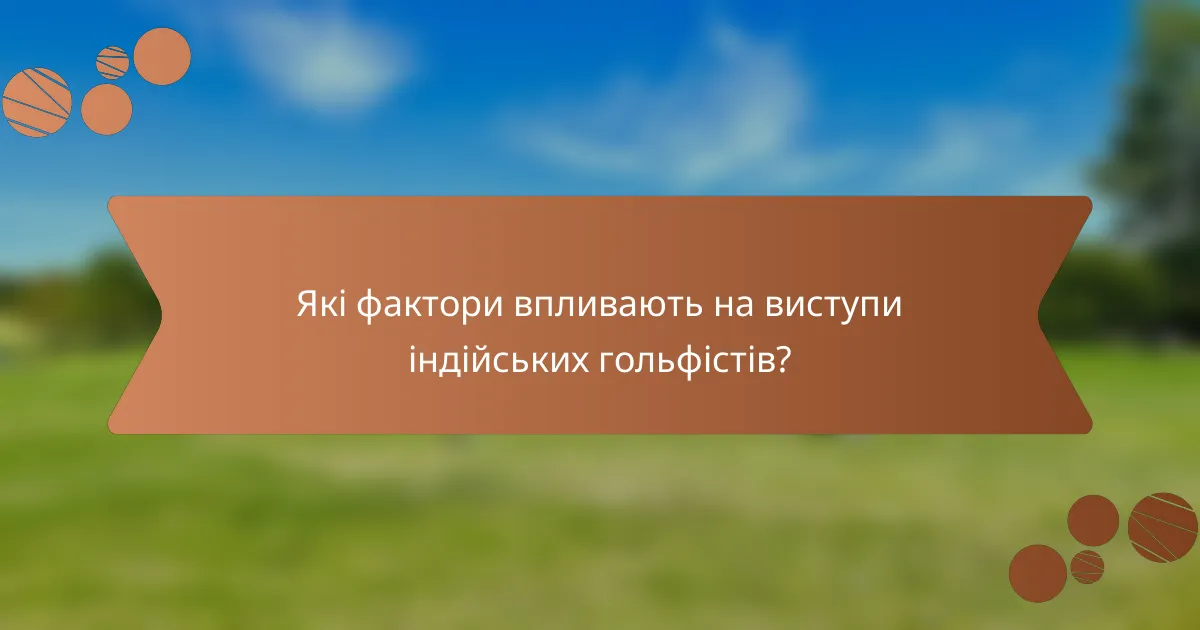 Які фактори впливають на виступи індійських гольфістів?